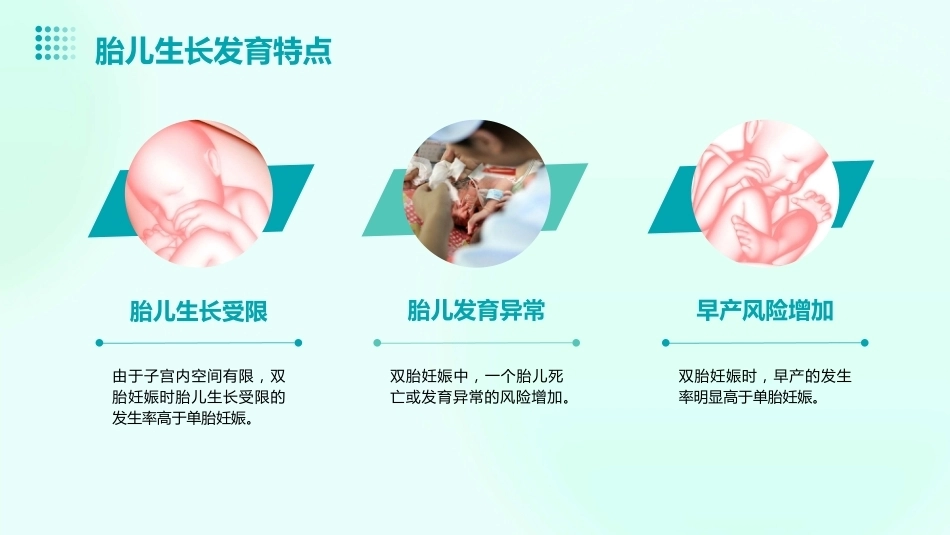 胎儿生长发育特点

胎儿生长受限

由于子宫内空间有限，双胎妊娠时胎儿生长受限的发生率高于单胎妊娠。

胎儿发育异常

双胎妊娠中，一个胎儿死亡或发育异常的风险增加。

早产风险增加

双胎妊娠时，早产的发生率明显高于单胎妊娠。